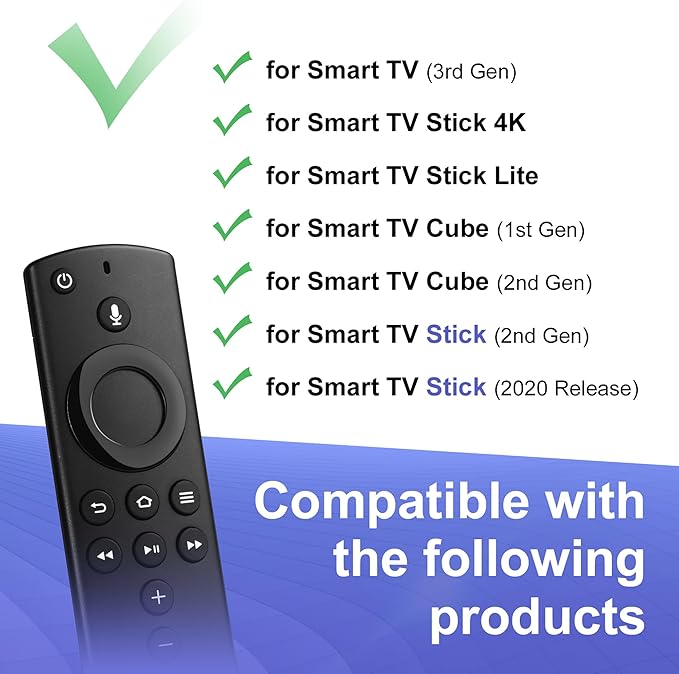 for Smart TV (3rd Gen)

for Smart TV Stick 4K

for Smart TV Stick Lite

for Smart TV Cube (1st Gen)

for Smart TV Cube (2nd Gen)

for Smart TV Stick (2nd Gen)

for Smart TV Stick (2020 Release)

Compatible with the following products